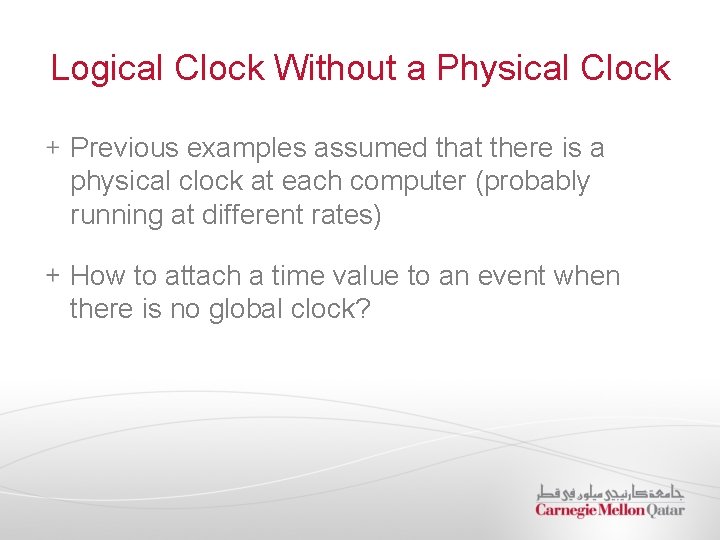 Logical Clock Without a Physical Clock

+ Previous examples assumed that there is a physical clock at each computer (probably running at different rates)

+ How to attach a time value to an event when there is no global clock?

جامعة كارنيجي ميلون في قطر
Carnegie Mellon Qatar